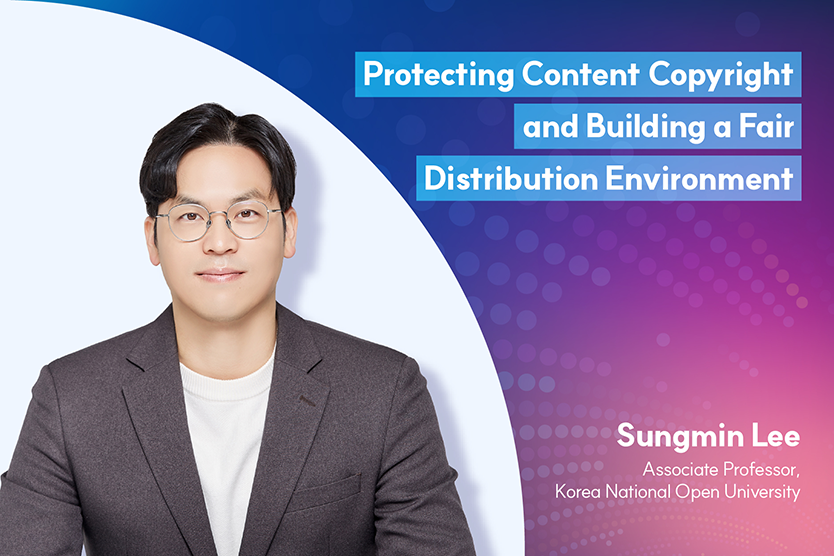 Protecting Content Copyright and Building a Fair Distribution Environment

Sungmin Lee
Associate Professor, Korea National Open University